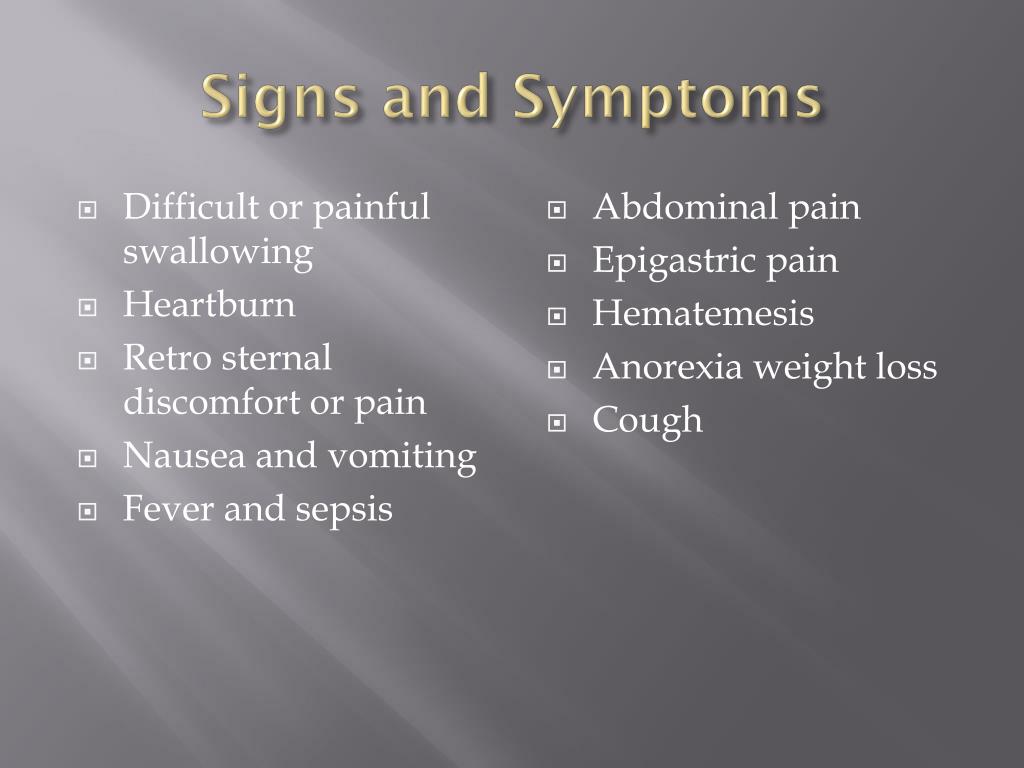 Signs and Symptoms

Difficult or painful swallowing
Heartburn
Retro sternal discomfort or pain
Nausea and vomiting
Fever and sepsis

Abdominal pain
Epigastric pain
Hematemesis
Anorexia weight loss
Cough